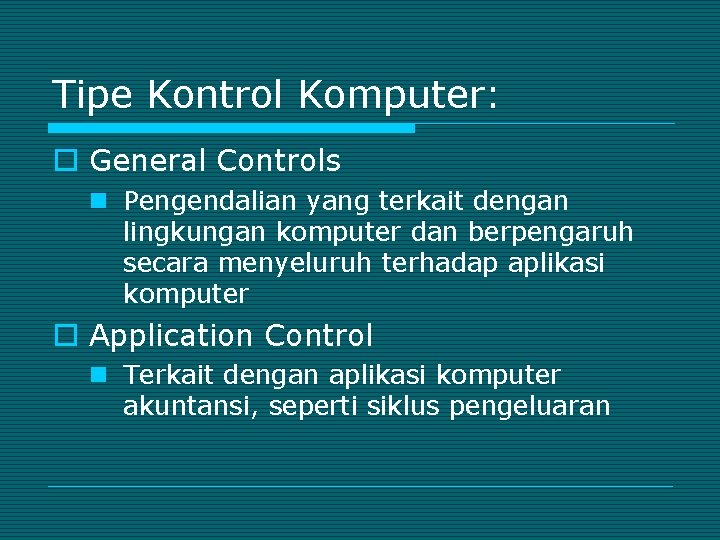 Tipe Kontrol Komputer:

General Controls

Pengendalian yang terkait dengan lingkungan komputer dan berpengaruh secara menyeluruh terhadap aplikasi komputer

Application Control

Terkait dengan aplikasi komputer akuntansi, seperti siklus pengeluaran